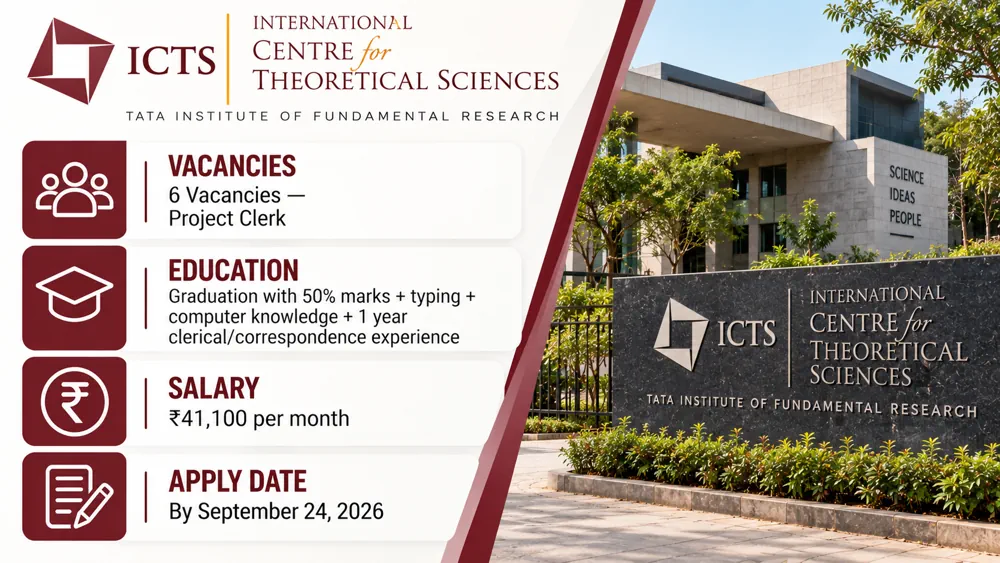 ICTS
INTERNATIONAL CENTRE for THEORETICAL SCIENCES
TATA INSTITUTE OF FUNDAMENTAL RESEARCH

VACANCIES
6 Vacancies — Project Clerk

EDUCATION
Graduation with 50% marks + typing + computer knowledge + 1 year clerical/correspondence experience

SALARY
₹41,100 per month

APPLY DATE
By September 24, 2026

SCIENCE
IDEAS
PEOPLE

ICTS
INTERNATIONAL CENTRE for THEORETICAL SCIENCES
TATA INSTITUTE OF FUNDAMENTAL RESEARCH